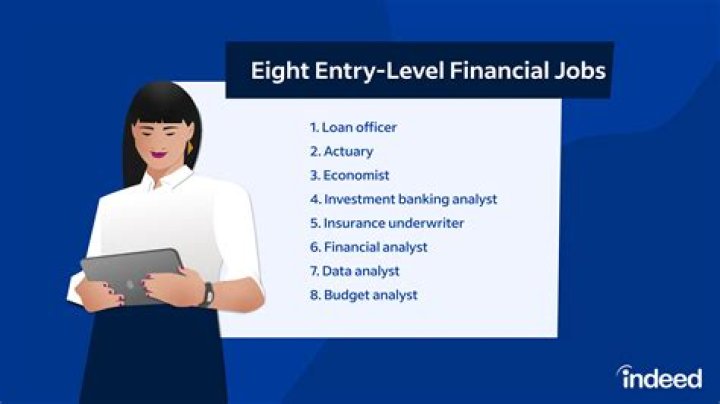 Eight Entry-Level Financial Jobs

1. Loan officer
2. Actuary
3. Economist
4. Investment banking analyst
5. Insurance underwriter
6. Financial analyst
7. Data analyst
8. Budget analyst

indeed